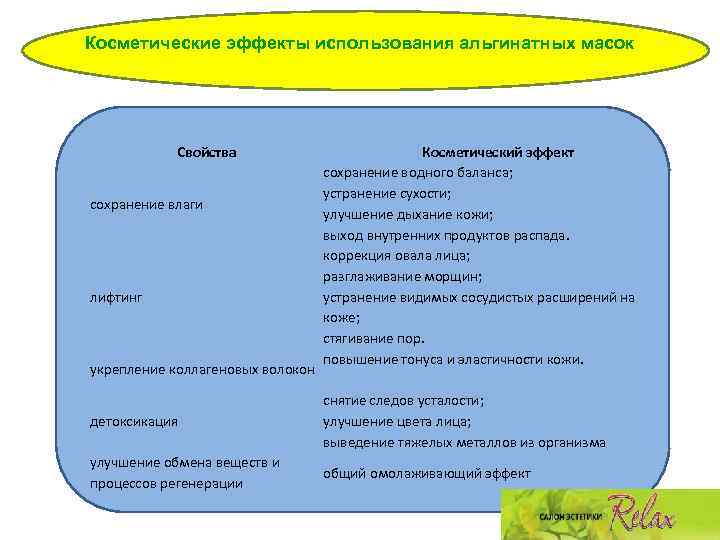 Косметические эффекты использования альгинатных масок

| Свойства | Косметический эффект |
|---|---|
| сохранение влаги | сохранение водного баланса; устранение сухости; улучшение дыхание кожи; выход внутренних продуктов распада. |
| лифтинг | коррекция овала лица; разглаживание морщин; устранение видимых сосудистых расширений на коже; стягивание пор. |
| укрепление коллагеновых волокон | повышение тонуса и эластичности кожи. |
| детоксикация | снятие следов усталости; улучшение цвета лица; выведение тяжелых металлов из организма |
| улучшение обмена веществ и процессов регенерации | общий омолаживающий эффект |

САЛОН ЭСТЕТИКИ Relax